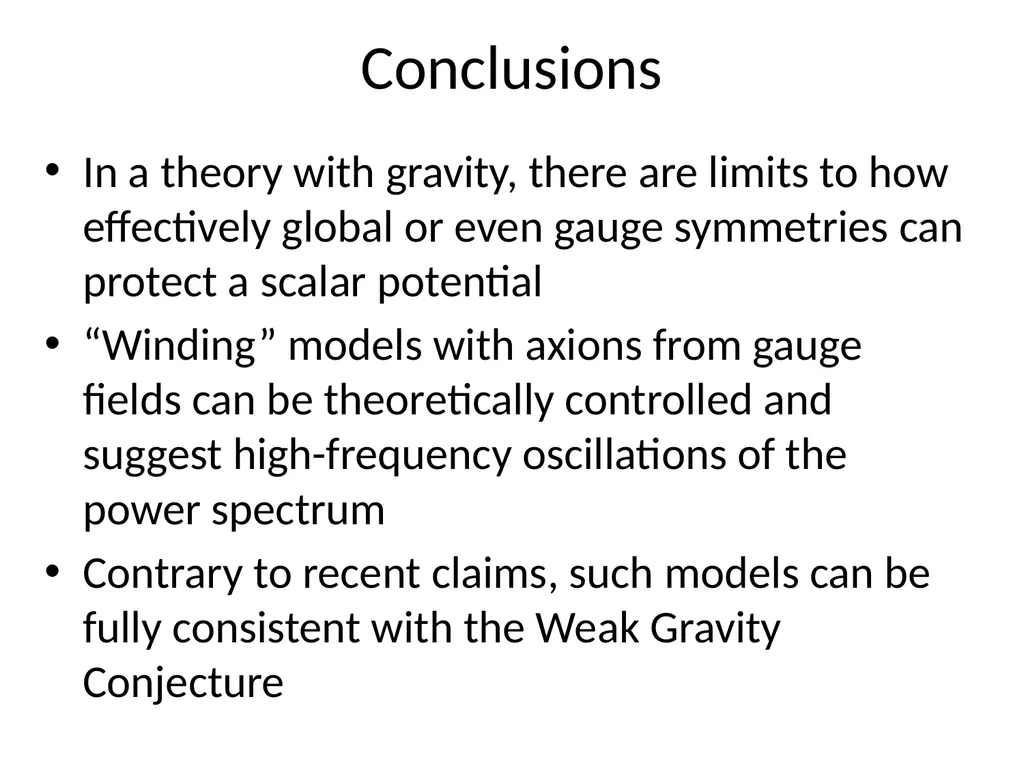 Conclusions

• In a theory with gravity, there are limits to how effectively global or even gauge symmetries can protect a scalar potential
• “Winding” models with axions from gauge fields can be theoretically controlled and suggest high-frequency oscillations of the power spectrum
• Contrary to recent claims, such models can be fully consistent with the Weak Gravity Conjecture